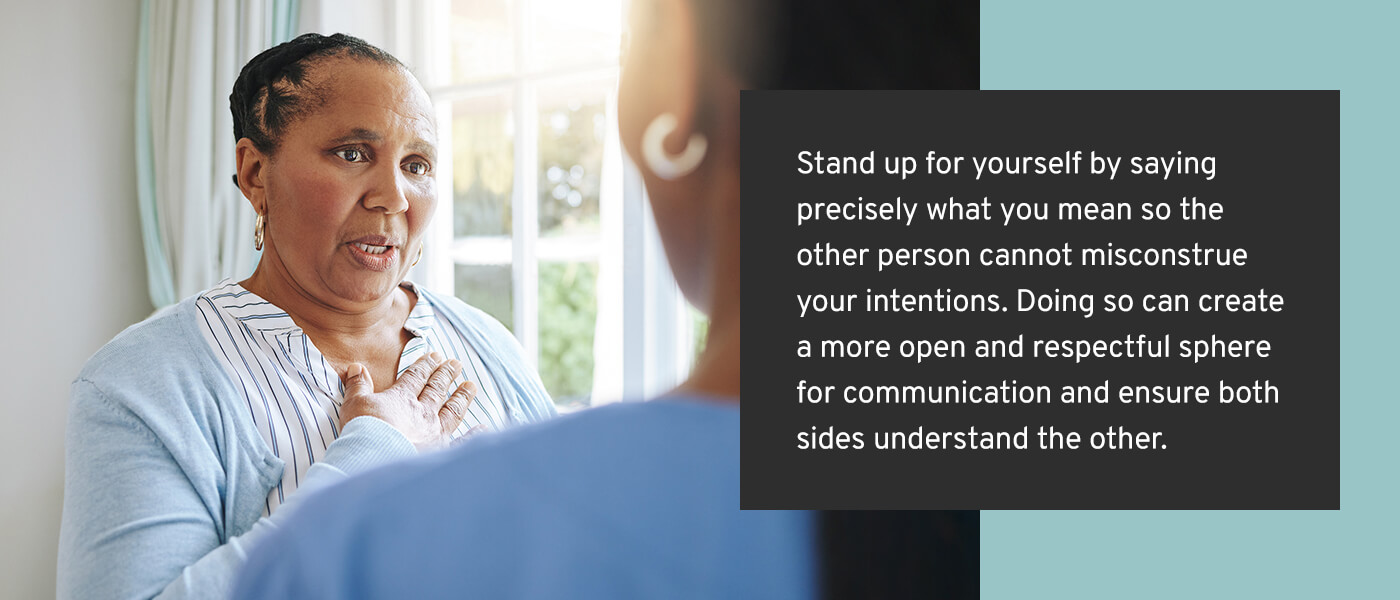 Stand up for yourself by saying precisely what you mean so the other person cannot misconstrue your intentions. Doing so can create a more open and respectful sphere for communication and ensure both sides understand the other.